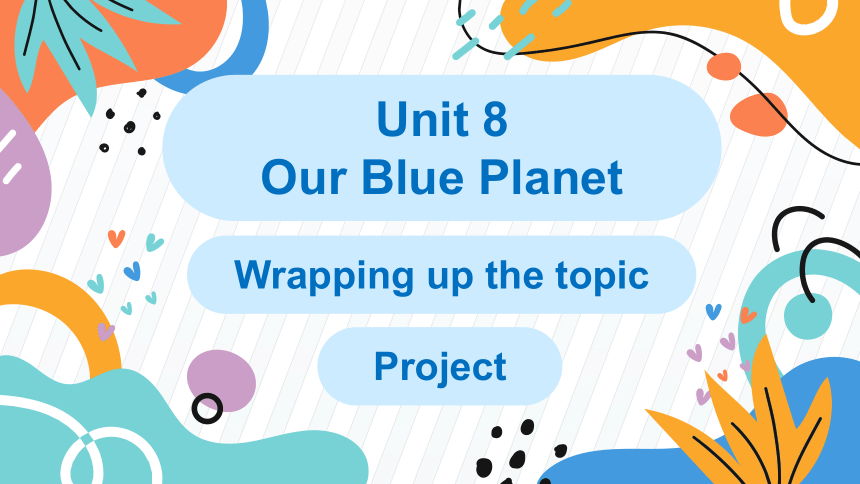 Unit 8
Our Blue Planet

Wrapping up the topic

Project